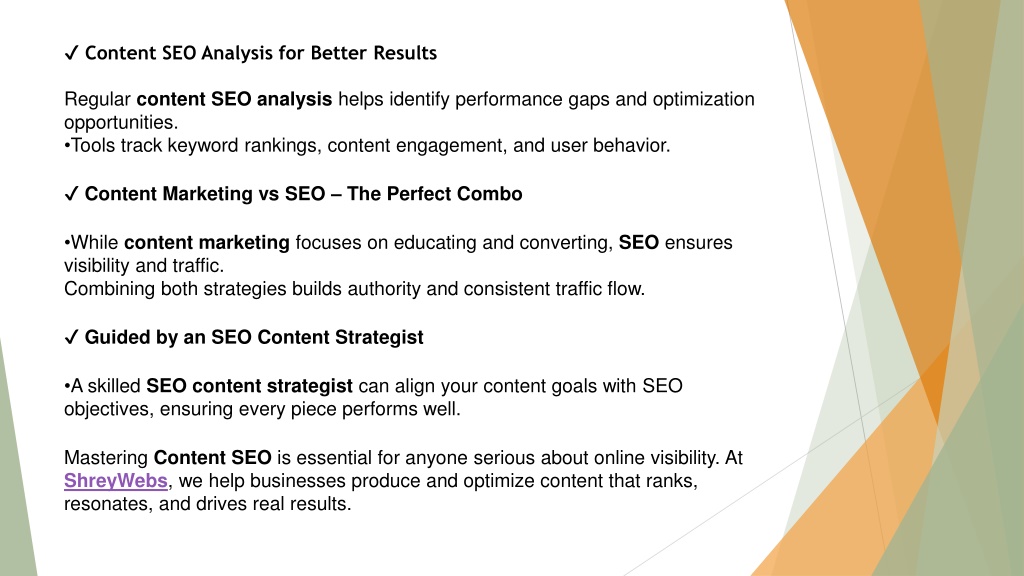 ✓ Content SEO Analysis for Better Results

Regular content SEO analysis helps identify performance gaps and optimization opportunities.
•Tools track keyword rankings, content engagement, and user behavior.

✓ Content Marketing vs SEO – The Perfect Combo

•While content marketing focuses on educating and converting, SEO ensures visibility and traffic.
Combining both strategies builds authority and consistent traffic flow.

✓ Guided by an SEO Content Strategist

•A skilled SEO content strategist can align your content goals with SEO objectives, ensuring every piece performs well.

Mastering Content SEO is essential for anyone serious about online visibility. At ShreyWebs, we help businesses produce and optimize content that ranks, resonates, and drives real results.